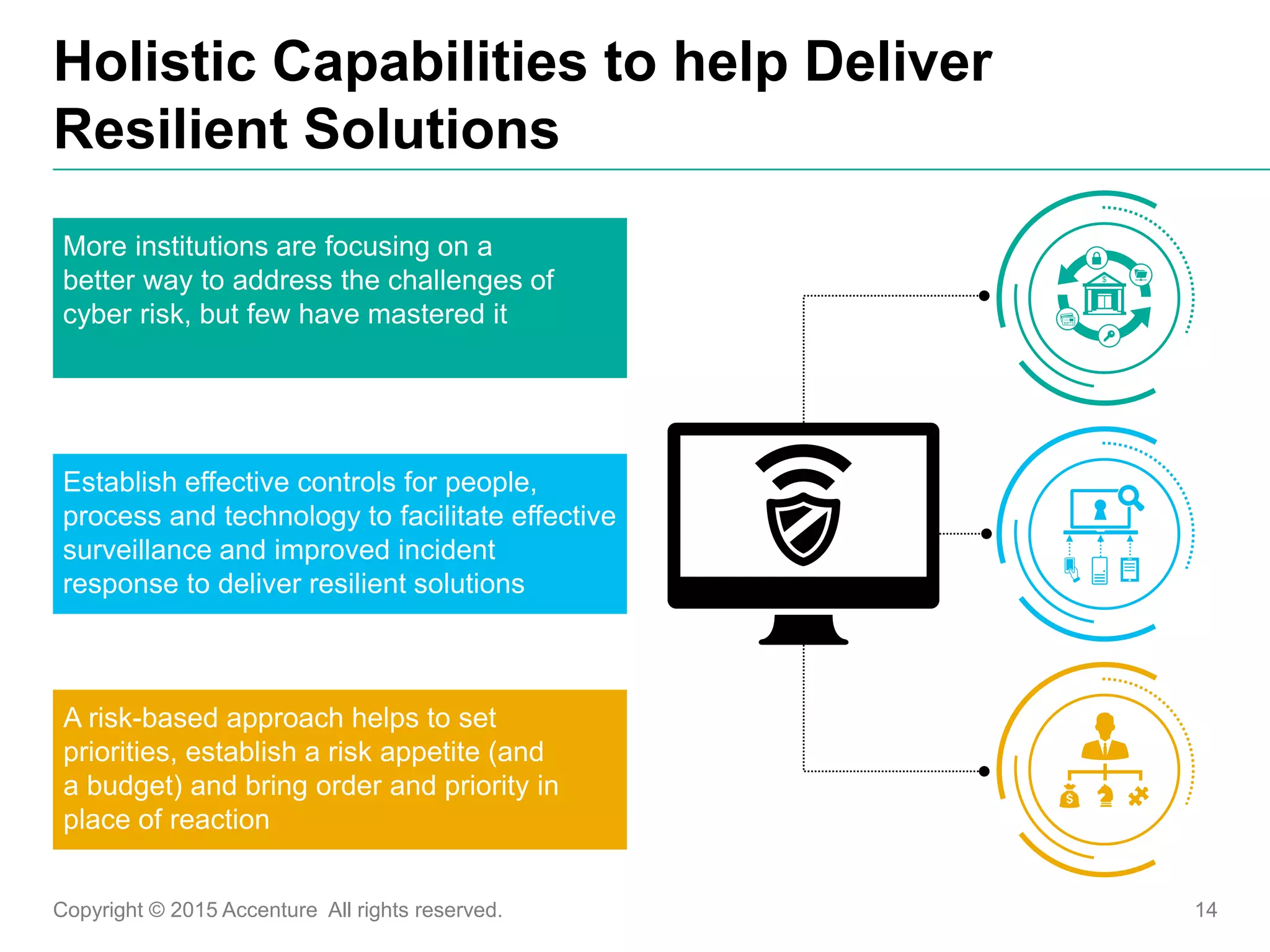 Holistic Capabilities to help Deliver Resilient Solutions

More institutions are focusing on a better way to address the challenges of cyber risk, but few have mastered it

Establish effective controls for people, process and technology to facilitate effective surveillance and improved incident response to deliver resilient solutions

A risk-based approach helps to set priorities, establish a risk appetite (and a budget) and bring order and priority in place of reaction

Copyright © 2015 Accenture All rights reserved.

14